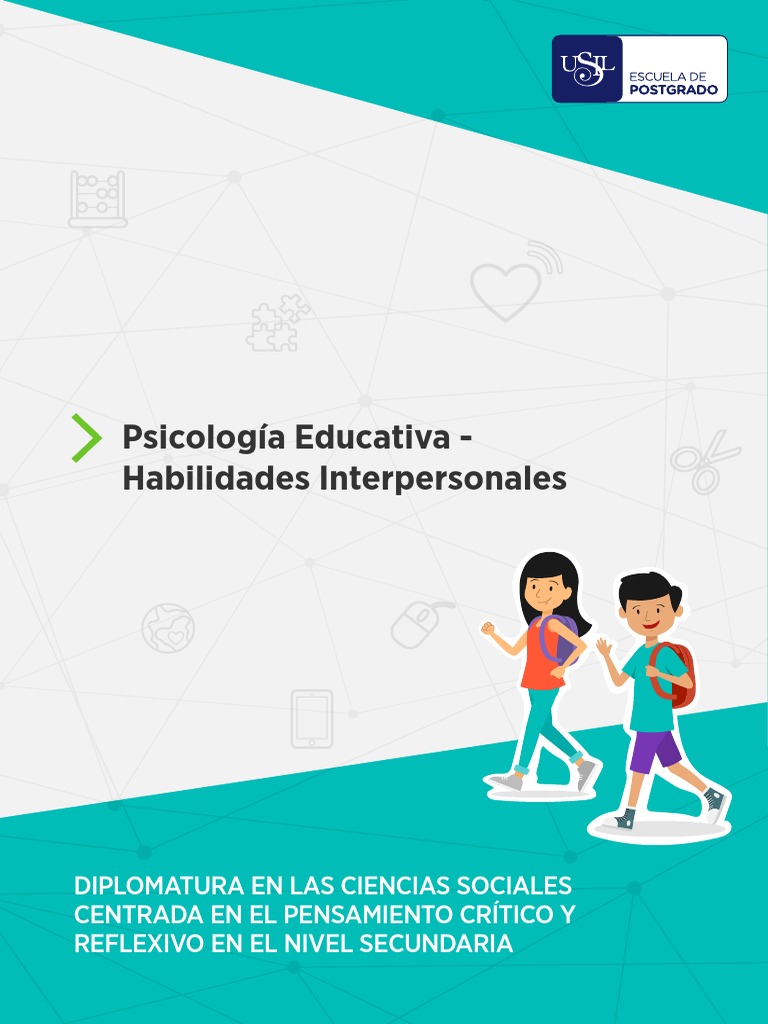 USIL ESCUELA DE POSTGRADO

Psicología Educativa - Habilidades Interpersonales

DIPLOMATURA EN LAS CIENCIAS SOCIALES CENTRADA EN EL PENSAMIENTO CRÍTICO Y REFLEXIVO EN EL NIVEL SECUNDARIA